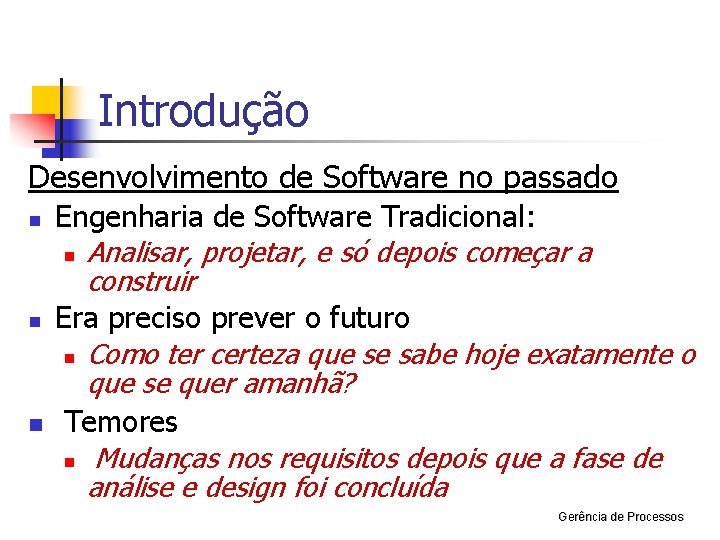 Introdução

Desenvolvimento de Software no passado

- Engenharia de Software Tradicional:
  - Analisar, projetar, e só depois começar a construir
- Era preciso prever o futuro
  - Como ter certeza que se sabe hoje exatamente o que se quer amanhã?
- Temores
  - Mudanças nos requisitos depois que a fase de análise e design foi concluída

Gerência de Processos